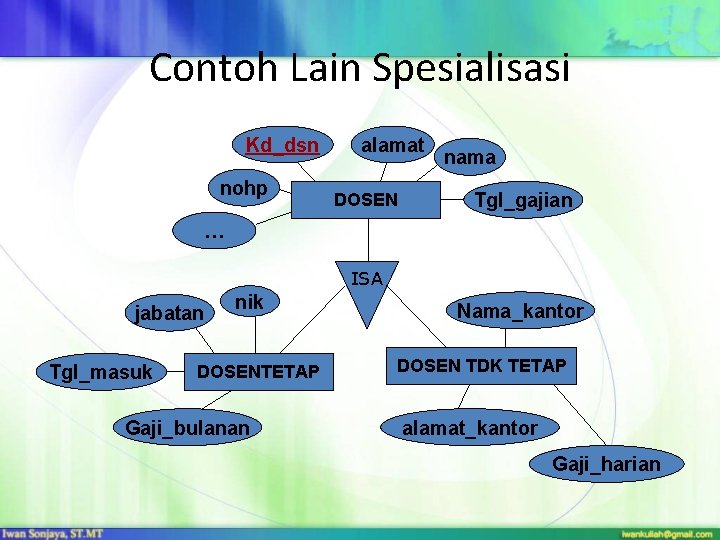 Contoh Lain Spesialisasi

Kd_dsn

alamat

nama

nohp

DOSEN

Tgl_gajian

...

ISA

jabatan

nik

Nama_kantor

Tgl_masuk

DOSENTETAP

DOSEN TDK TETAP

Gaji_bulanan

alamat_kantor

Gaji_harian

Iwan Sonjaya, ST.MT

iwankuliah@gmail.com